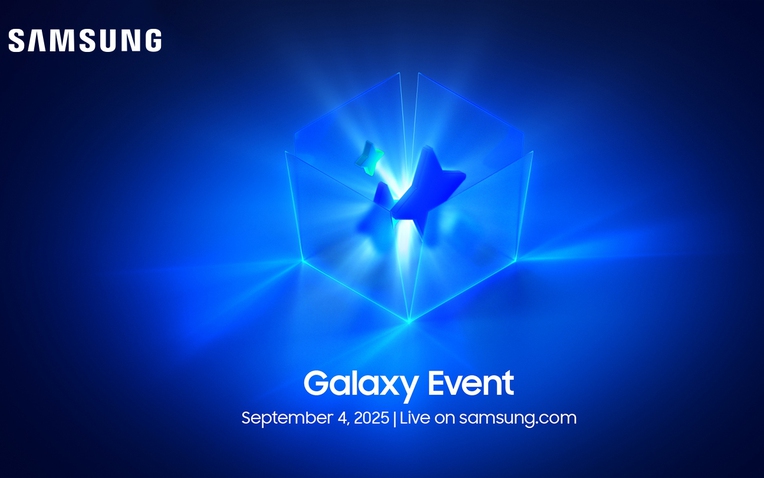 SAMSUNG

Galaxy Event

September 4, 2025 | Live on samsung.com